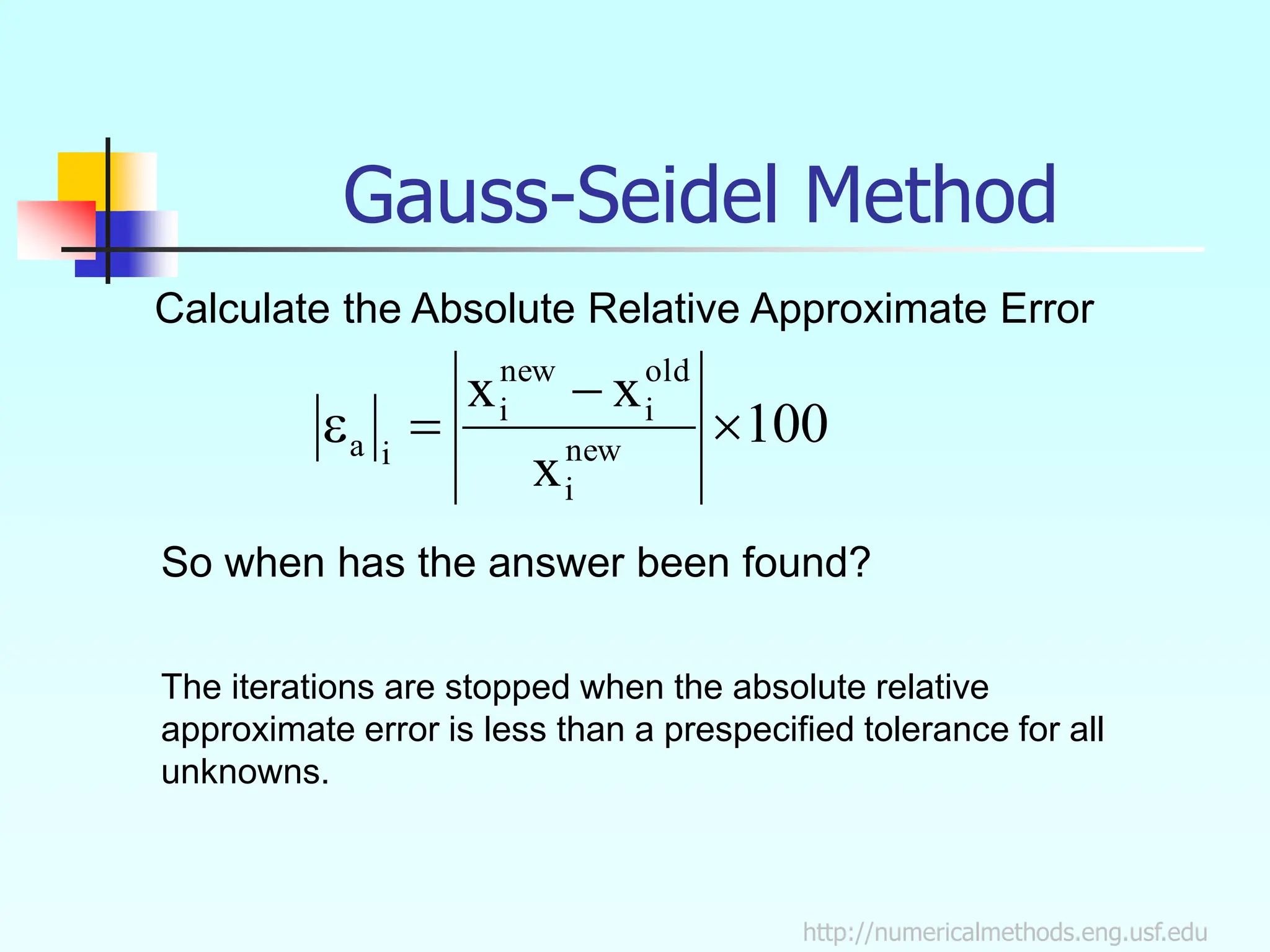 Gauss-Seidel Method

Calculate the Absolute Relative Approximate Error

$\left|\varepsilon_a\right|_i = \left|\frac{x_i^{new} - x_i^{old}}{x_i^{new}}\right| \times 100$

So when has the answer been found?

The iterations are stopped when the absolute relative approximate error is less than a prespecified tolerance for all unknowns.

http://numericalmethods.eng.usf.edu